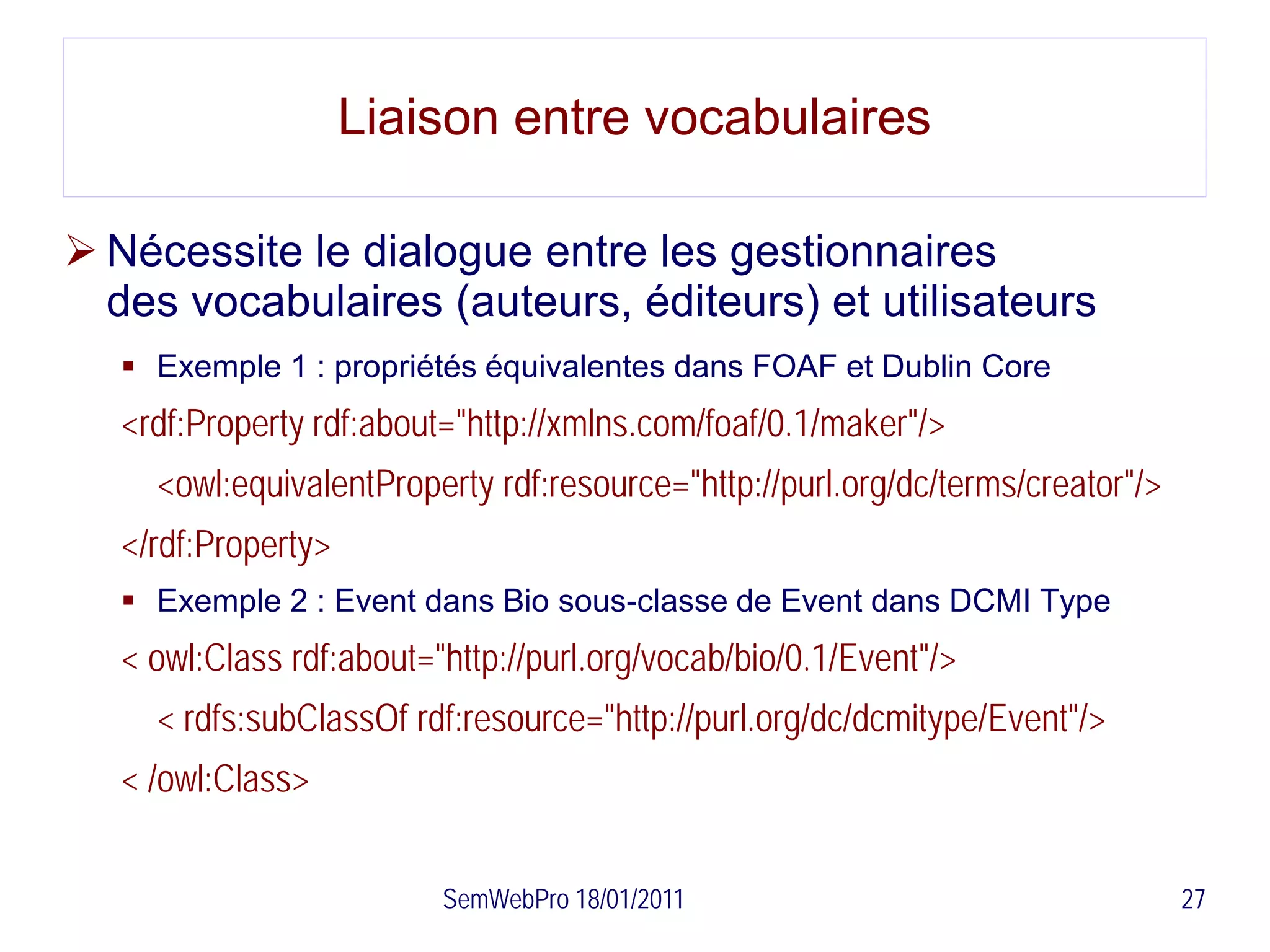 Liaison entre vocabulaires

➢ Nécessite le dialogue entre les gestionnaires des vocabulaires (auteurs, éditeurs) et utilisateurs

▪ Exemple 1 : propriétés équivalentes dans FOAF et Dublin Core

<rdf:Property rdf:about="http://xmlns.com/foaf/0.1/maker"/>

<owl:equivalentProperty rdf:resource="http://purl.org/dc/terms/creator"/>

</rdf:Property>

▪ Exemple 2 : Event dans Bio sous-classe de Event dans DCMI Type

< owl:Class rdf:about="http://purl.org/vocab/bio/0.1/Event"/>

< rdfs:subClassOf rdf:resource="http://purl.org/dc/dcmitype/Event"/>

< /owl:Class>

SemWebPro 18/01/2011

27